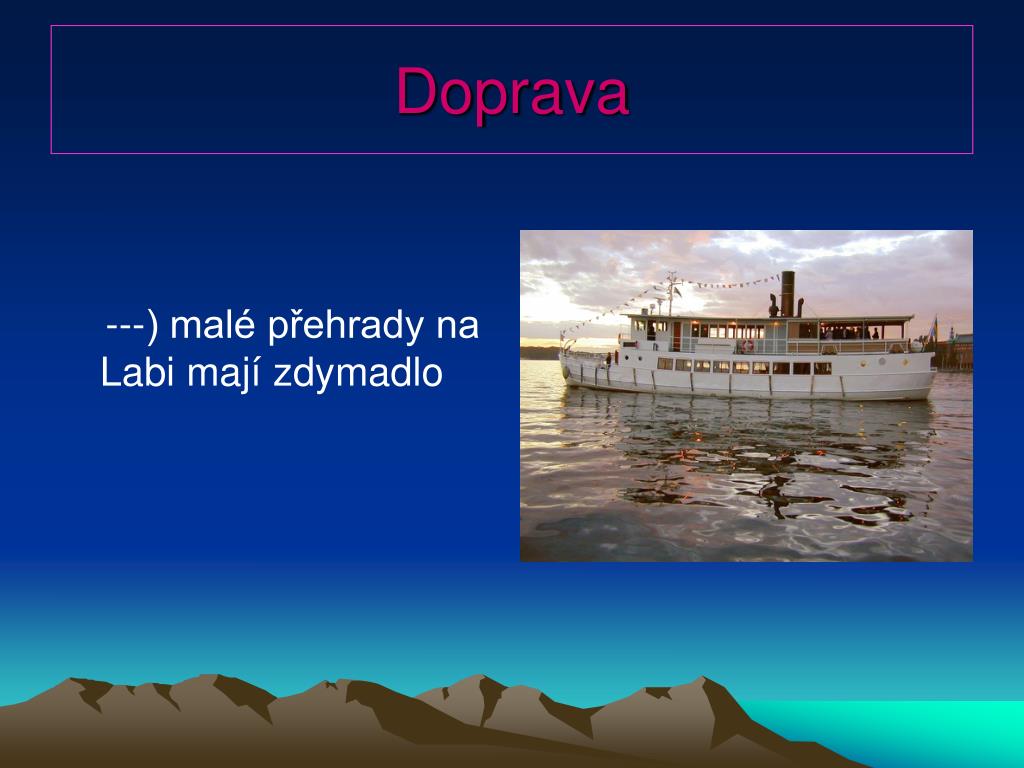 Doprava

---) malé přehrady na Labi mají zdymadlo